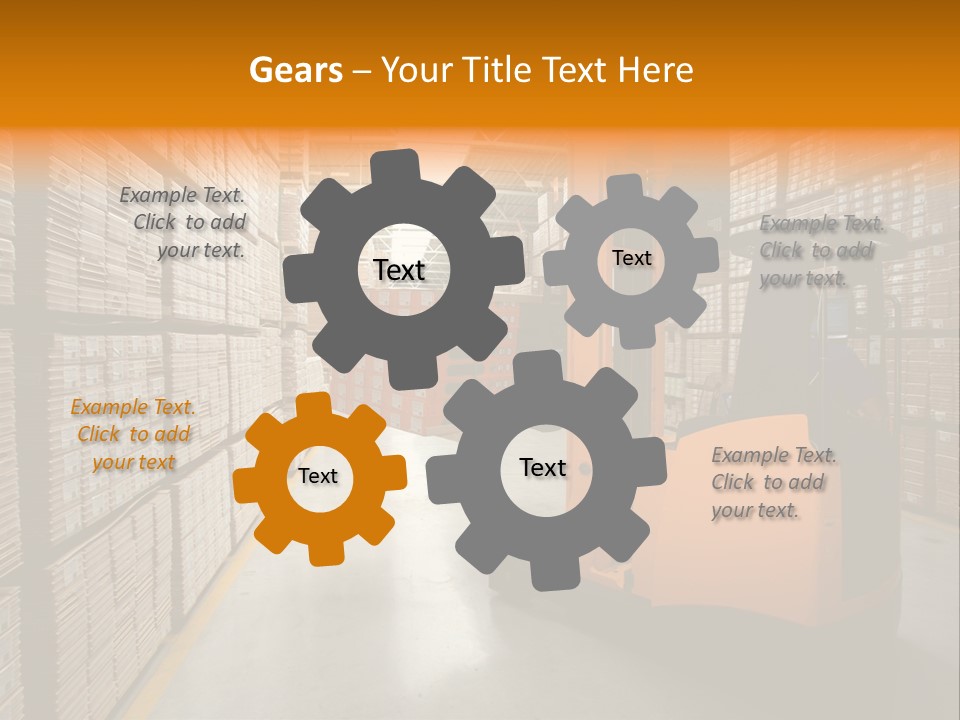 Gears – Your Title Text Here

Example Text. Click to add your text.

Text

Text

Example Text. Click to add your text.

Example Text. Click to add your text

Text

Text

Example Text. Click to add your text.